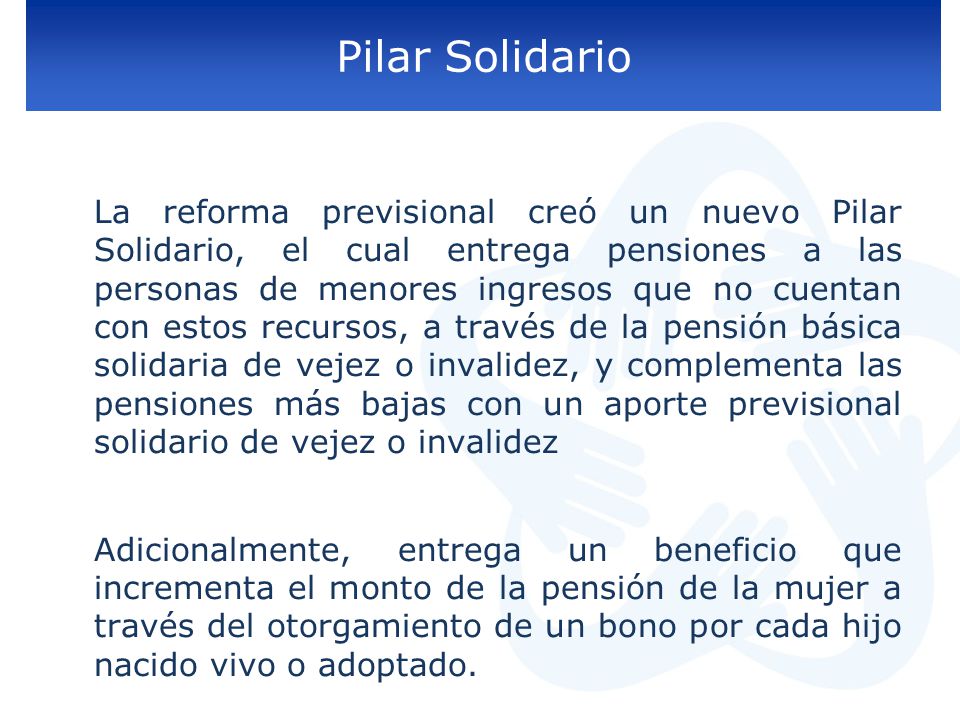 Pilar Solidario

La reforma previsional creó un nuevo Pilar Solidario, el cual entrega pensiones a las personas de menores ingresos que no cuentan con estos recursos, a través de la pensión básica solidaria de vejez o invalidez, y complementa las pensiones más bajas con un aporte previsional solidario de vejez o invalidez

Adicionalmente, entrega un beneficio que incrementa el monto de la pensión de la mujer a través del otorgamiento de un bono por cada hijo nacido vivo o adoptado.